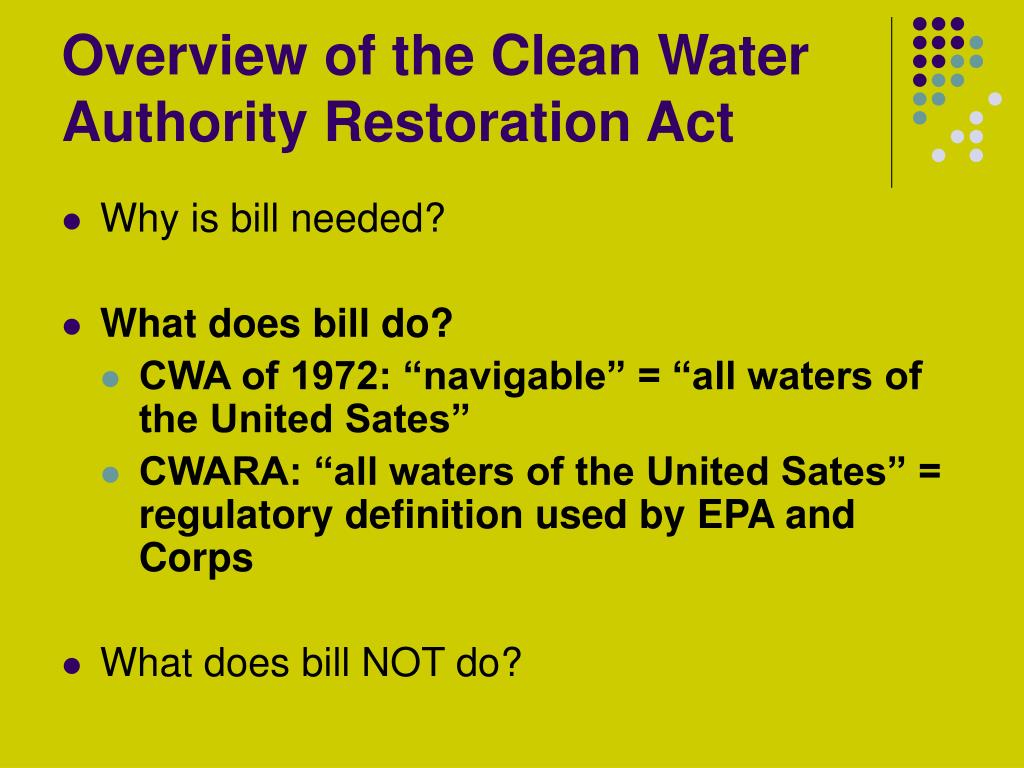 Overview of the Clean Water Authority Restoration Act

- Why is bill needed?
- What does bill do?
  - CWA of 1972: “navigable” = “all waters of the United Sates”
  - CWARA: “all waters of the United Sates” = regulatory definition used by EPA and Corps
- What does bill NOT do?